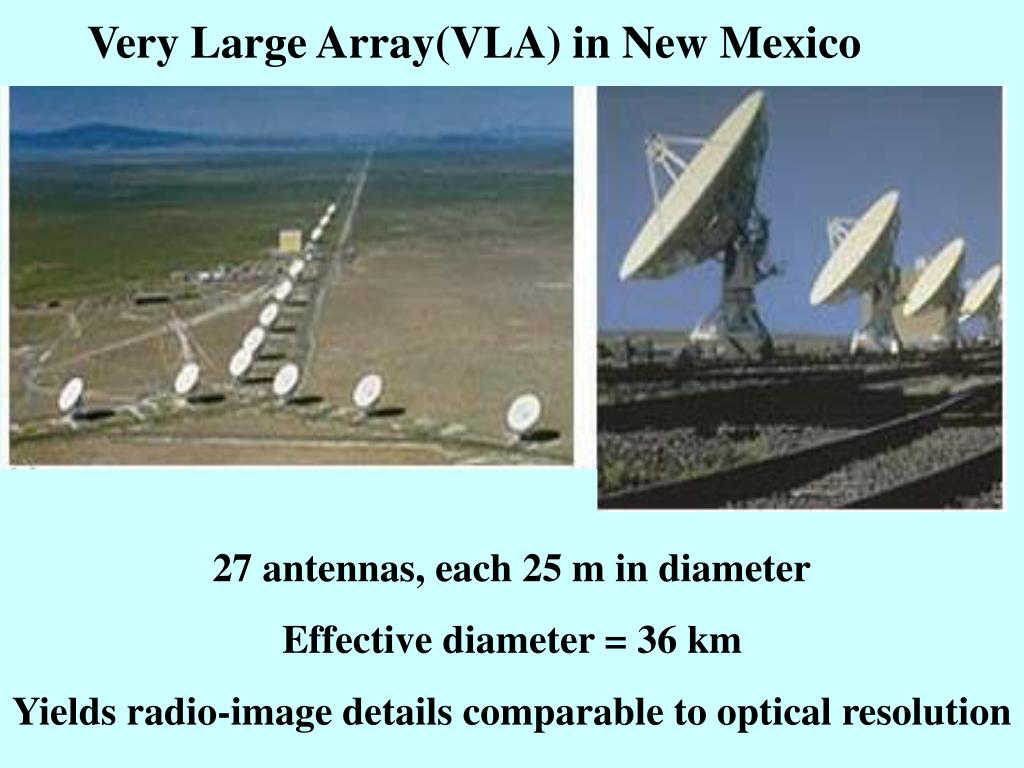 Very Large Array(VLA) in New Mexico

27 antennas, each 25 m in diameter

Effective diameter = 36 km

Yields radio-image details comparable to optical resolution